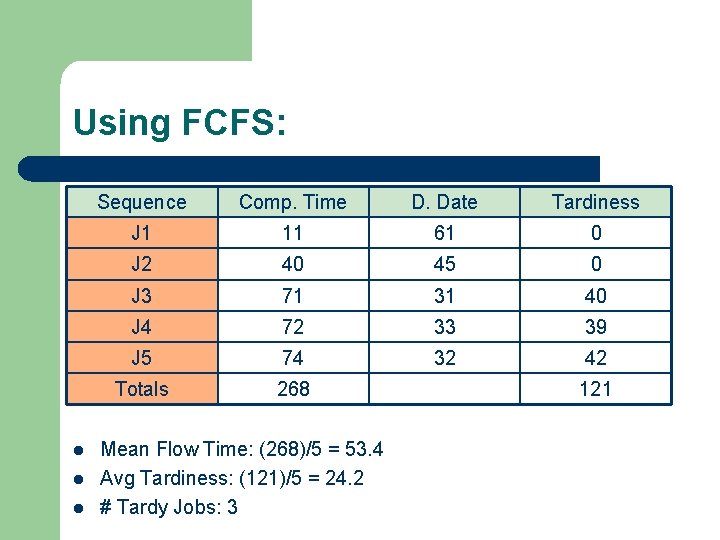 Using FCFS:

| Sequence | Comp. Time | D. Date | Tardiness |
|---|---|---|---|
| J1 | 11 | 61 | 0 |
| J2 | 40 | 45 | 0 |
| J3 | 71 | 31 | 40 |
| J4 | 72 | 33 | 39 |
| J5 | 74 | 32 | 42 |
| Totals | 268 | | 121 |

- Mean Flow Time: (268)/5 = 53.4
- Avg Tardiness: (121)/5 = 24.2
- # Tardy Jobs: 3